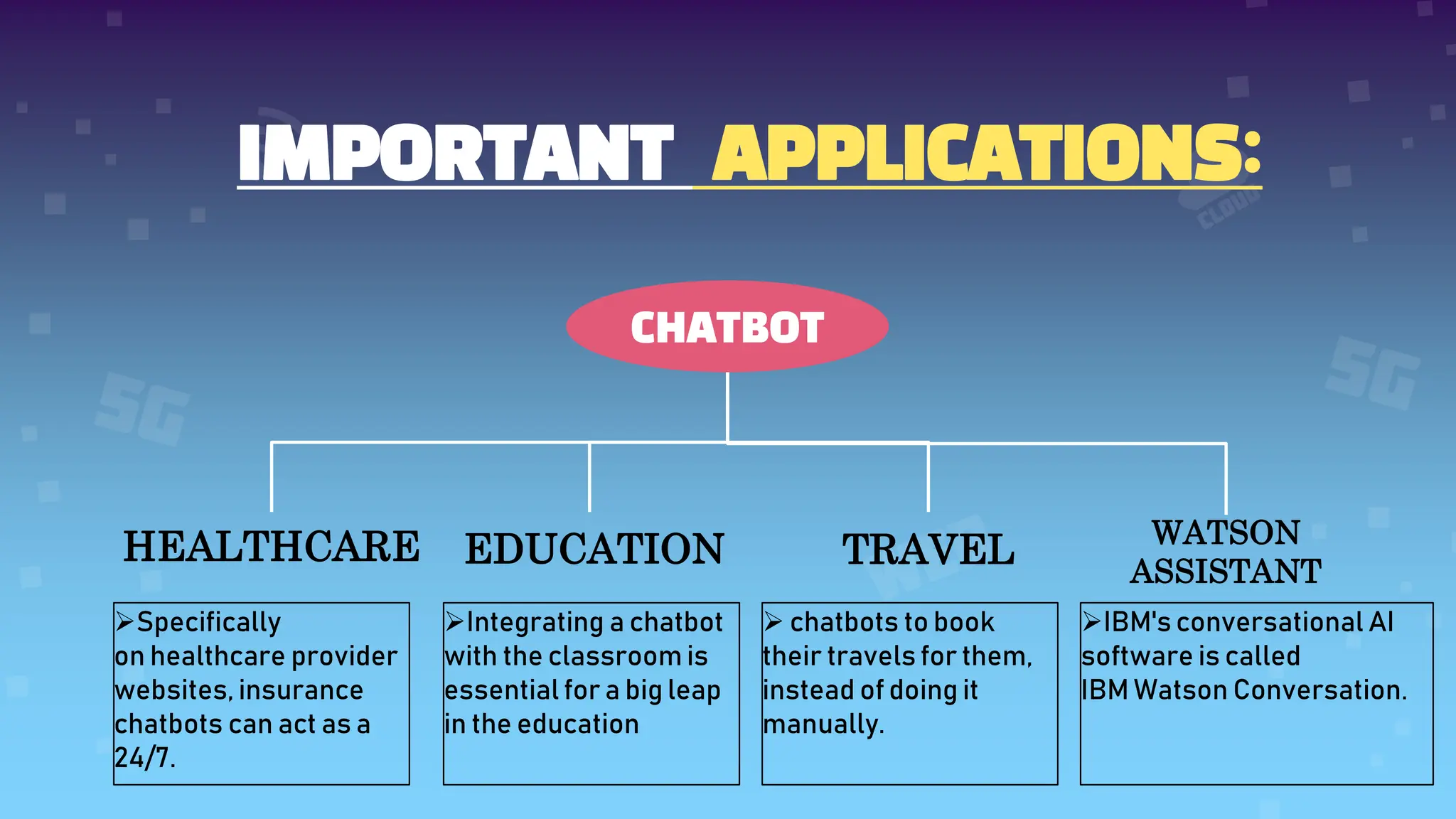 IMPORTANT APPLICATIONS:

CHATBOT

HEALTHCARE

➢Specifically on healthcare provider websites, insurance chatbots can act as a 24/7.

EDUCATION

➢Integrating a chatbot with the classroom is essential for a big leap in the education

TRAVEL

➢ chatbots to book their travels for them, instead of doing it manually.

WATSON ASSISTANT

➢IBM's conversational AI software is called IBM Watson Conversation.